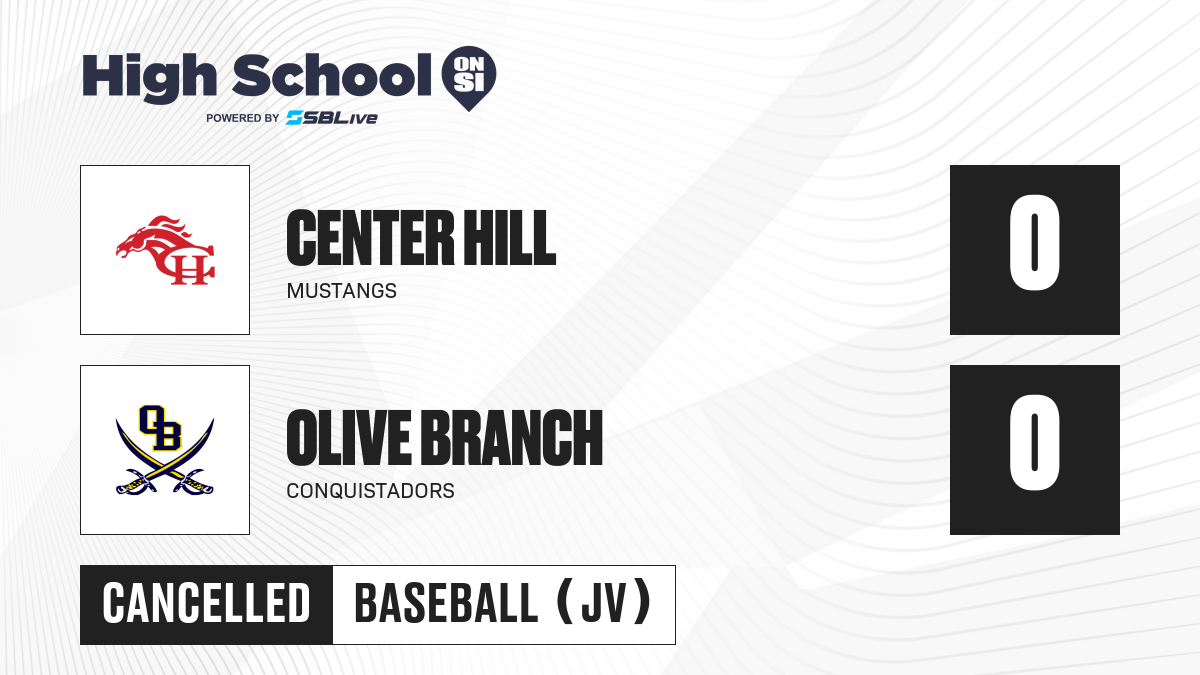 High School ON SI
POWERED BY SBLive

CH

CENTER HILL
MUSTANGS

0

OB

OLIVE BRANCH
CONQUISTADORS

0

CANCELLED

BASEBALL (JV)